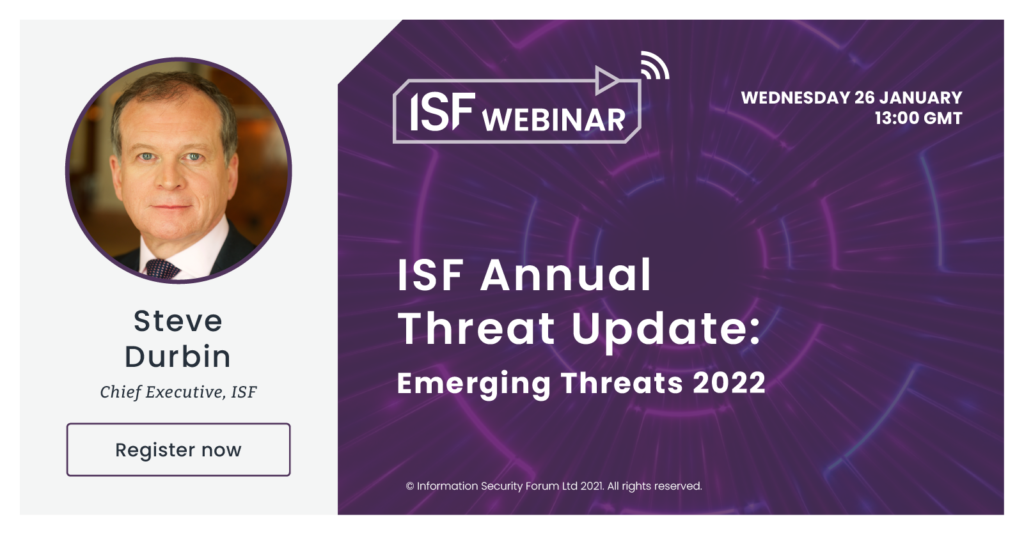 Steve Durbin
Chief Executive, ISF

Register now

ISF WEBINAR

WEDNESDAY 26 JANUARY
13:00 GMT

ISF Annual Threat Update:
Emerging Threats 2022

© Information Security Forum Ltd 2021. All rights reserved.